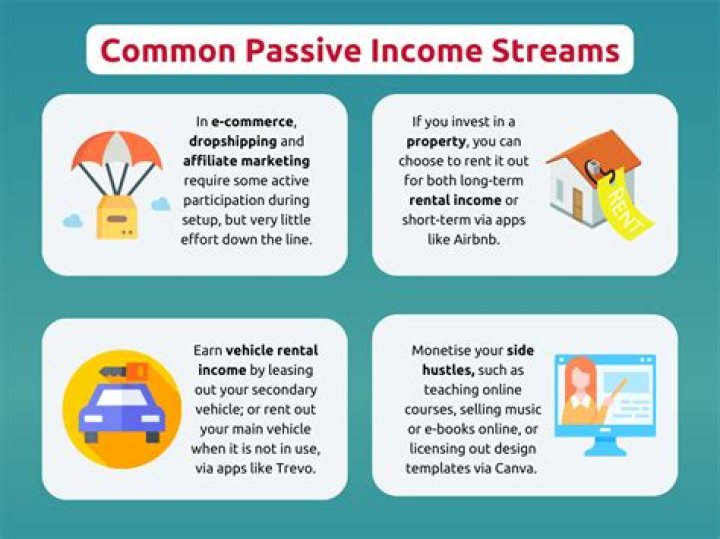 Common Passive Income Streams

In e-commerce, dropshipping and affiliate marketing require some active participation during setup, but very little effort down the line.

If you invest in a property, you can choose to rent it out for both long-term rental income or short-term via apps like Airbnb.

RENT

Earn vehicle rental income by leasing out your secondary vehicle; or rent out your main vehicle when it is not in use, via apps like Trevo.

Monetise your side hustles, such as teaching online courses, selling music or e-books online, or licensing out design templates via Canva.